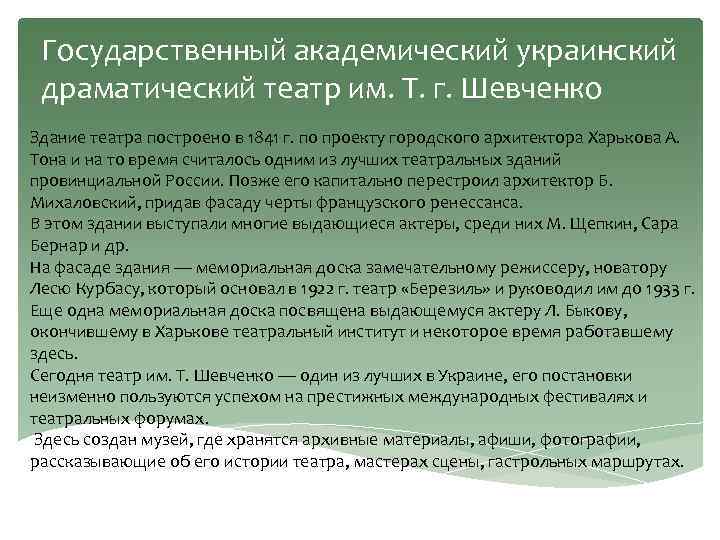 Государственный академический украинский драматический театр им. Т. г. Шевченко

Здание театра построено в 1841 г. по проекту городского архитектора Харькова А. Тона и на то время считалось одним из лучших театральных зданий провинциальной России. Позже его капитально перестроил архитектор Б. Михаловский, придав фасаду черты французского ренессанса.
В этом здании выступали многие выдающиеся актеры, среди них М. Щепкин, Сара Бернар и др.
На фасаде здания — мемориальная доска замечательному режиссеру, новатору Лесю Курбасу, который основал в 1922 г. театр «Березиль» и руководил им до 1933 г.
Еще одна мемориальная доска посвящена выдающемуся актеру Л. Быкову, окончившему в Харькове театральный институт и некоторое время работавшему здесь.
Сегодня театр им. Т. Шевченко — один из лучших в Украине, его постановки неизменно пользуются успехом на престижных международных фестивалях и театральных форумах.
Здесь создан музей, где хранятся архивные материалы, афиши, фотографии, рассказывающие об его истории театра, мастерах сцены, гастрольных маршрутах.